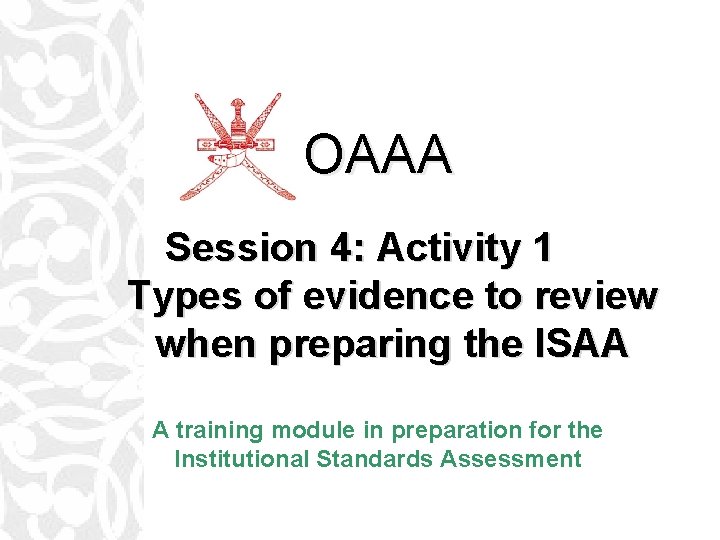 OAAA

Session 4: Activity 1
Types of evidence to review when preparing the ISAA

A training module in preparation for the Institutional Standards Assessment